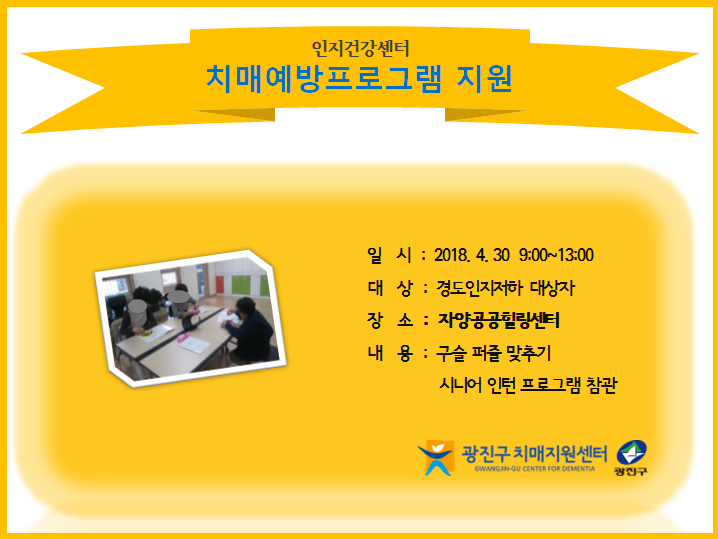 인지건강센터
치매예방프로그램 지원

일 시 : 2018. 4. 30 9:00~13:00
대 상 : 경도인지저하 대상자
장 소 : 자양공공힐링센터
내 용 : 구슬 퍼즐 맞추기
시니어 인턴 프로그램 참관

광진구 치매지원센터
GWANGJIN-GU CENTER FOR DEMENTIA
광진구